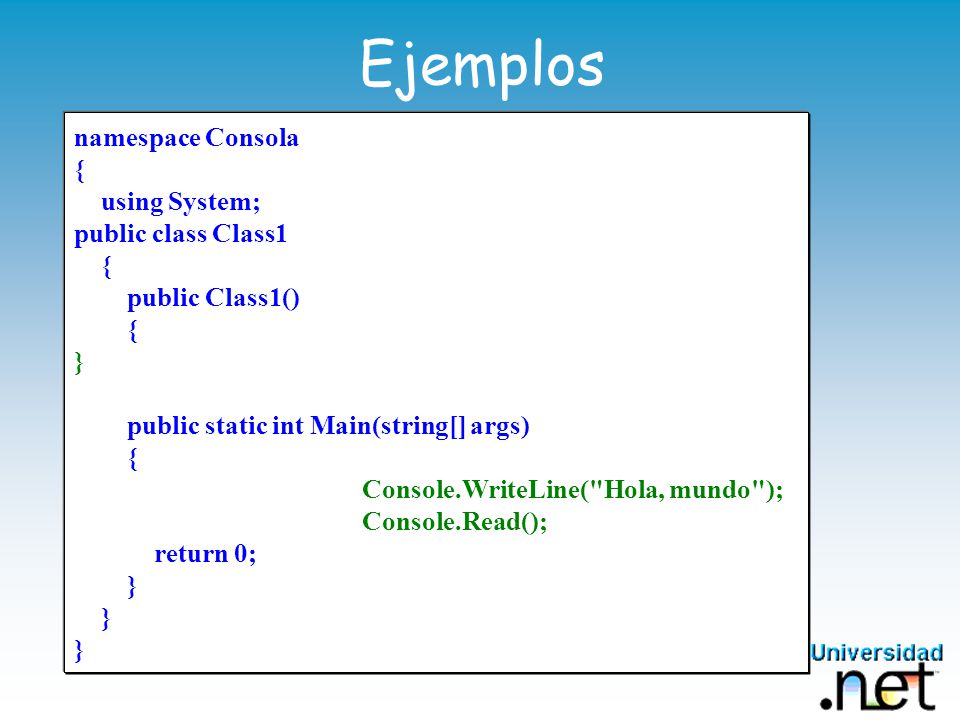 Ejemplos

namespace Consola
{
using System;
public class Class1
{
public Class1()
{
}

public static int Main(string[] args)
{
Console.WriteLine("Hola, mundo");
Console.Read();
return 0;
}
}
}

Universidad
.net